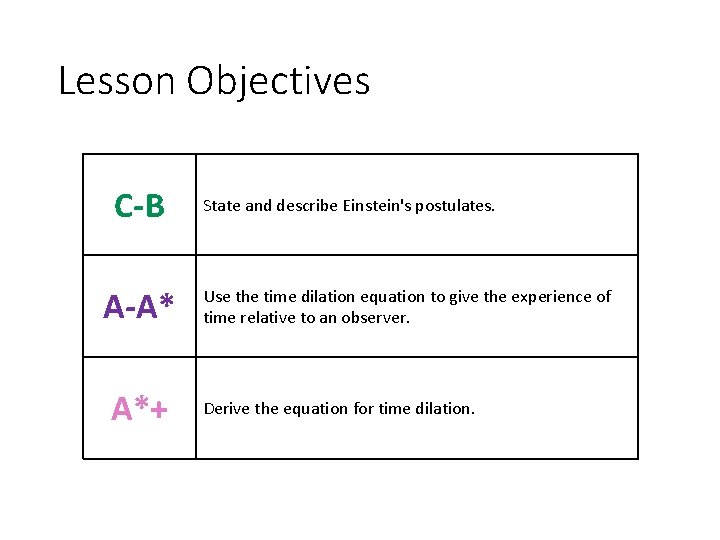 Lesson Objectives

| | |
|---|---|
| C-B | State and describe Einstein's postulates. |
| A-A* | Use the time dilation equation to give the experience of time relative to an observer. |
| A*+ | Derive the equation for time dilation. |